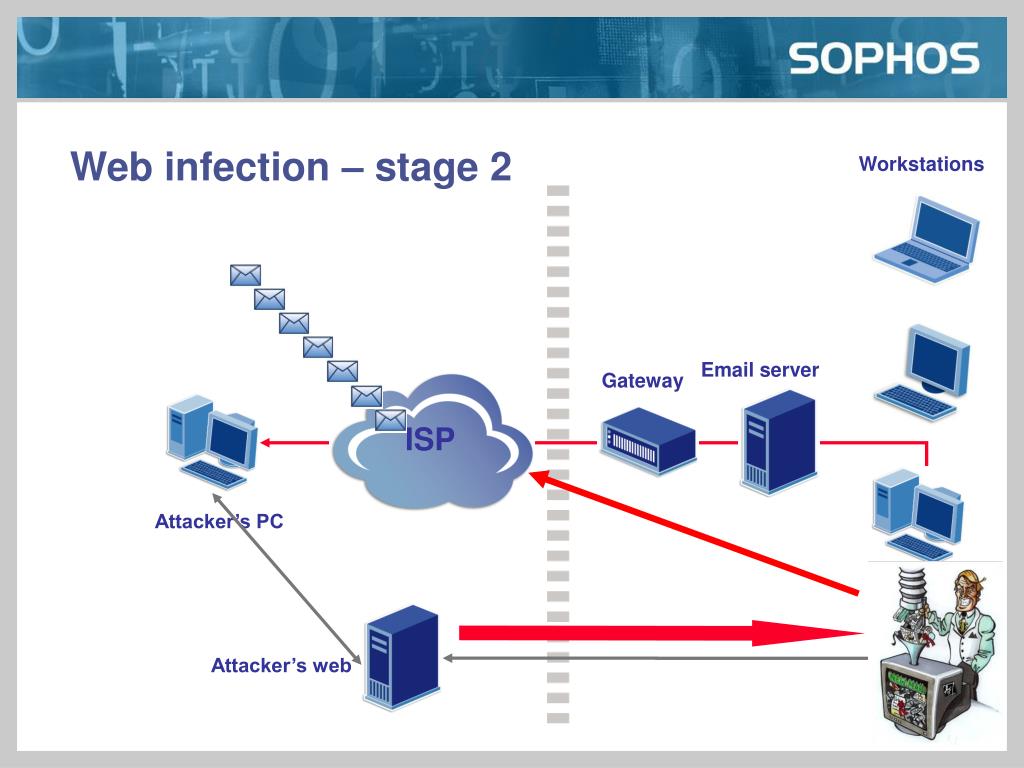 SOPHOS

Web infection – stage 2

Workstations

Gateway

Email server

ISP

Attacker's PC

Attacker's web